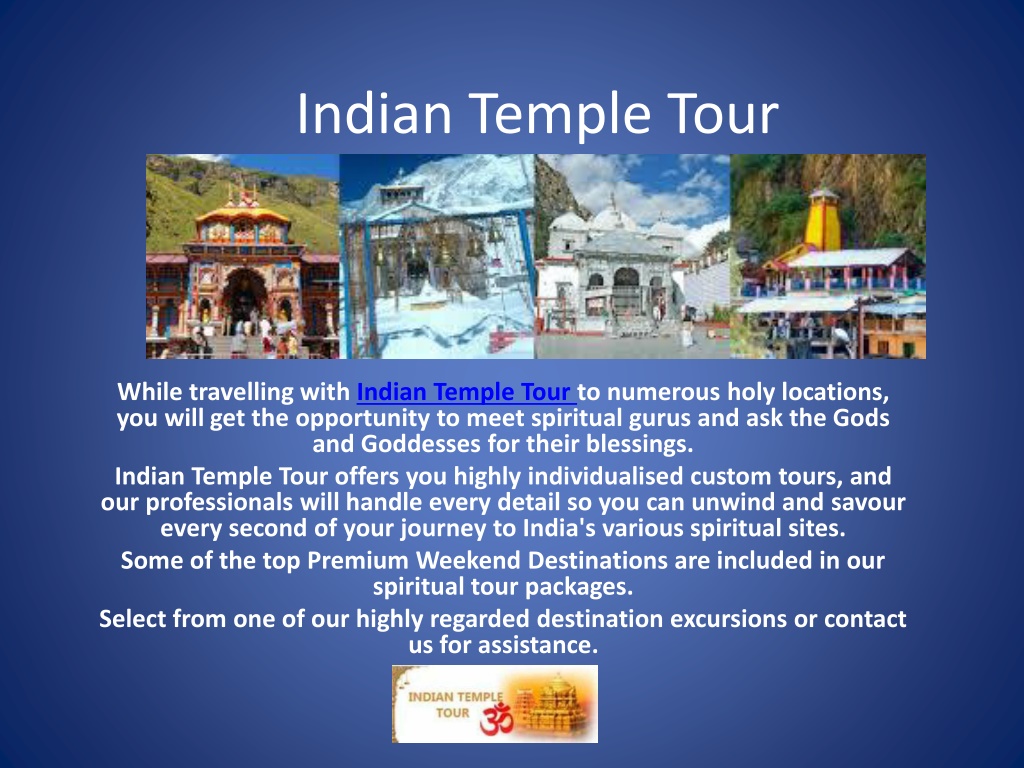 Indian Temple Tour

While travelling with Indian Temple Tour to numerous holy locations, you will get the opportunity to meet spiritual gurus and ask the Gods and Goddesses for their blessings.

Indian Temple Tour offers you highly individualised custom tours, and our professionals will handle every detail so you can unwind and savour every second of your journey to India's various spiritual sites.

Some of the top Premium Weekend Destinations are included in our spiritual tour packages.

Select from one of our highly regarded destination excursions or contact us for assistance.

INDIAN TEMPLE TOUR